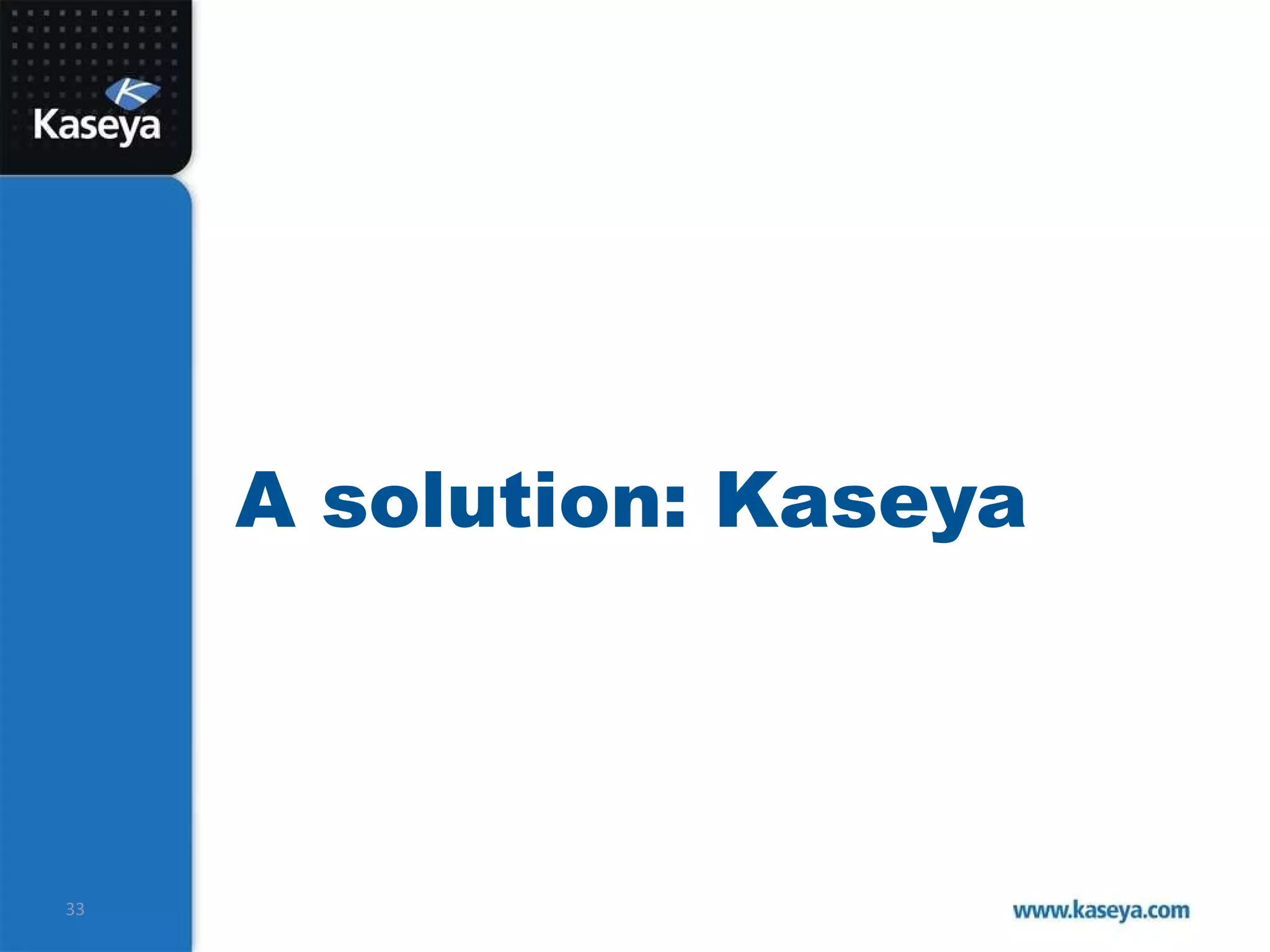 Kaseya

A solution: Kaseya

33

www.kaseya.com